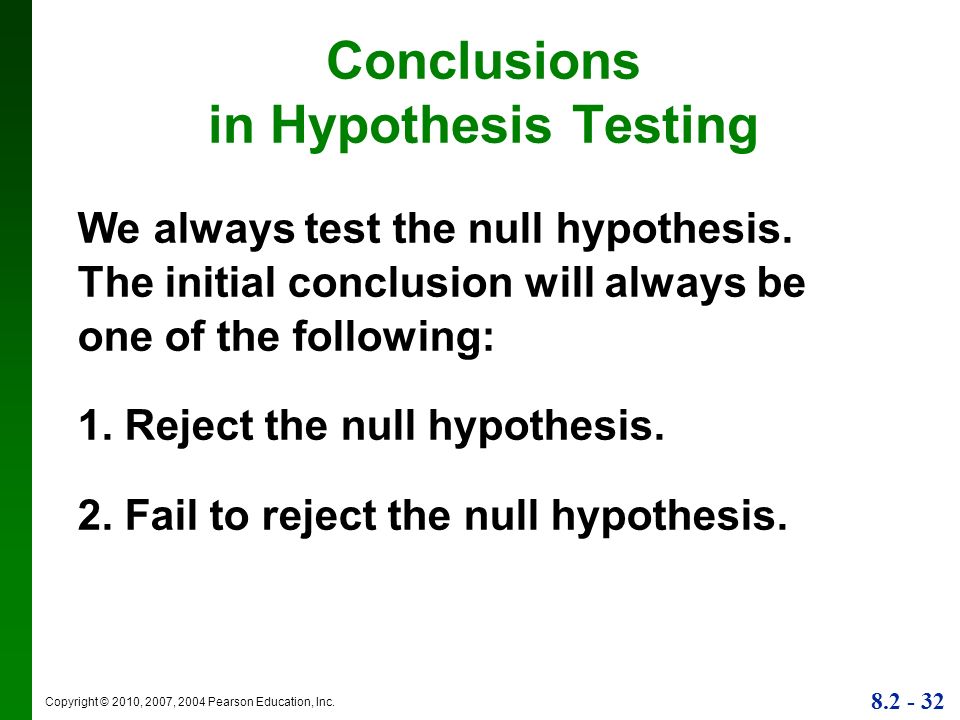 Conclusions in Hypothesis Testing

We always test the null hypothesis. The initial conclusion will always be one of the following:

1. Reject the null hypothesis.

2. Fail to reject the null hypothesis.

Copyright © 2010, 2007, 2004 Pearson Education, Inc.

8.2 - 32